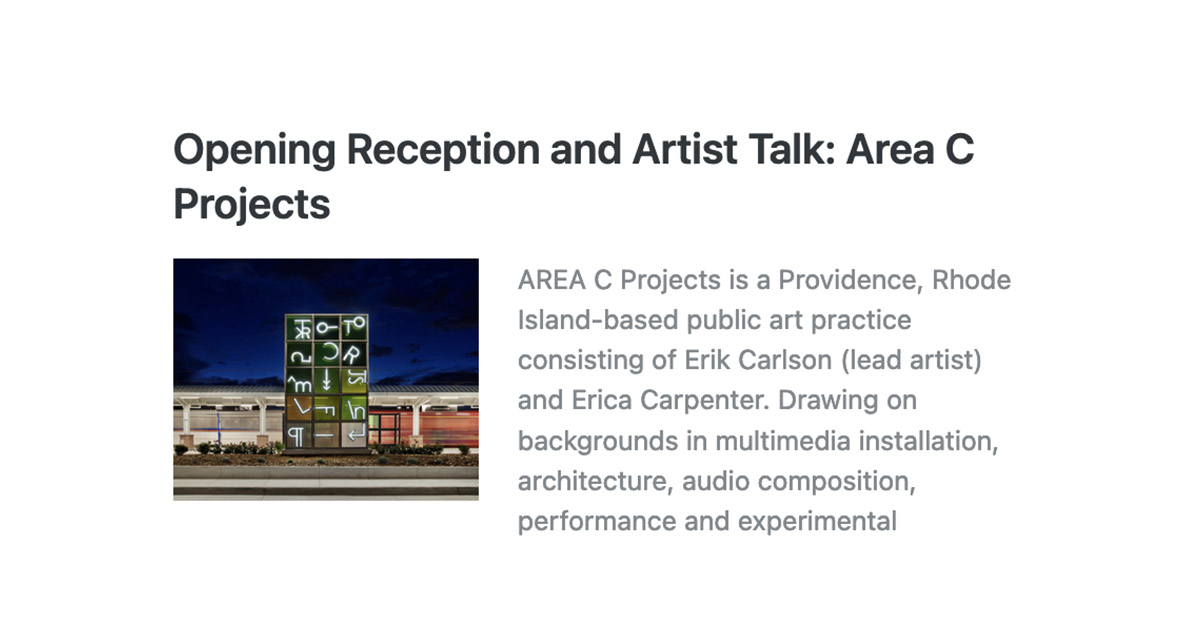 Opening Reception and Artist Talk: Area C Projects

AREA C Projects is a Providence, Rhode Island-based public art practice consisting of Erik Carlson (lead artist) and Erica Carpenter. Drawing on backgrounds in multimedia installation, architecture, audio composition, performance and experimental